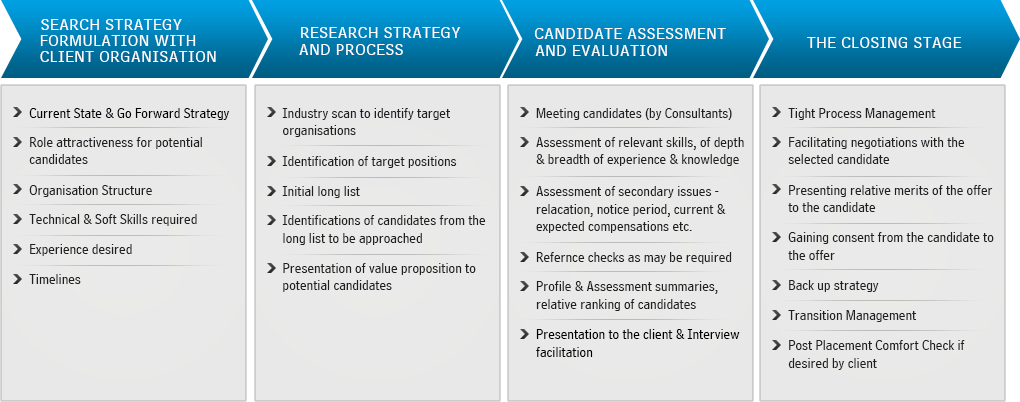 SEARCH STRATEGY FORMULATION WITH CLIENT ORGANISATION

Current State & Go Forward Strategy

Role attractiveness for potential candidates

Organisation Structure

Technical & Soft Skills required

Experience desired

Timelines

RESEARCH STRATEGY AND PROCESS

Industry scan to identify target organisations

Identification of target positions

Initial long list

Identifications of candidates from the long list to be approached

Presentation of value proposition to potential candidates

CANDIDATE ASSESSMENT AND EVALUATION

Meeting candidates (by Consultants)

Assessment of relevant skills, of depth & breadth of experience & knowledge

Assessment of secondary issues - relacation, notice period, current & expected compensations etc.

Refernce checks as may be required

Profile & Assessment summaries, relative ranking of candidates

Presentation to the client & Interview facilitation

THE CLOSING STAGE

Tight Process Management

Facilitating negotiations with the selected candidate

Presenting relative merits of the offer to the candidate

Gaining consent from the candidate to the offer

Back up strategy

Transition Management

Post Placement Comfort Check if desired by client